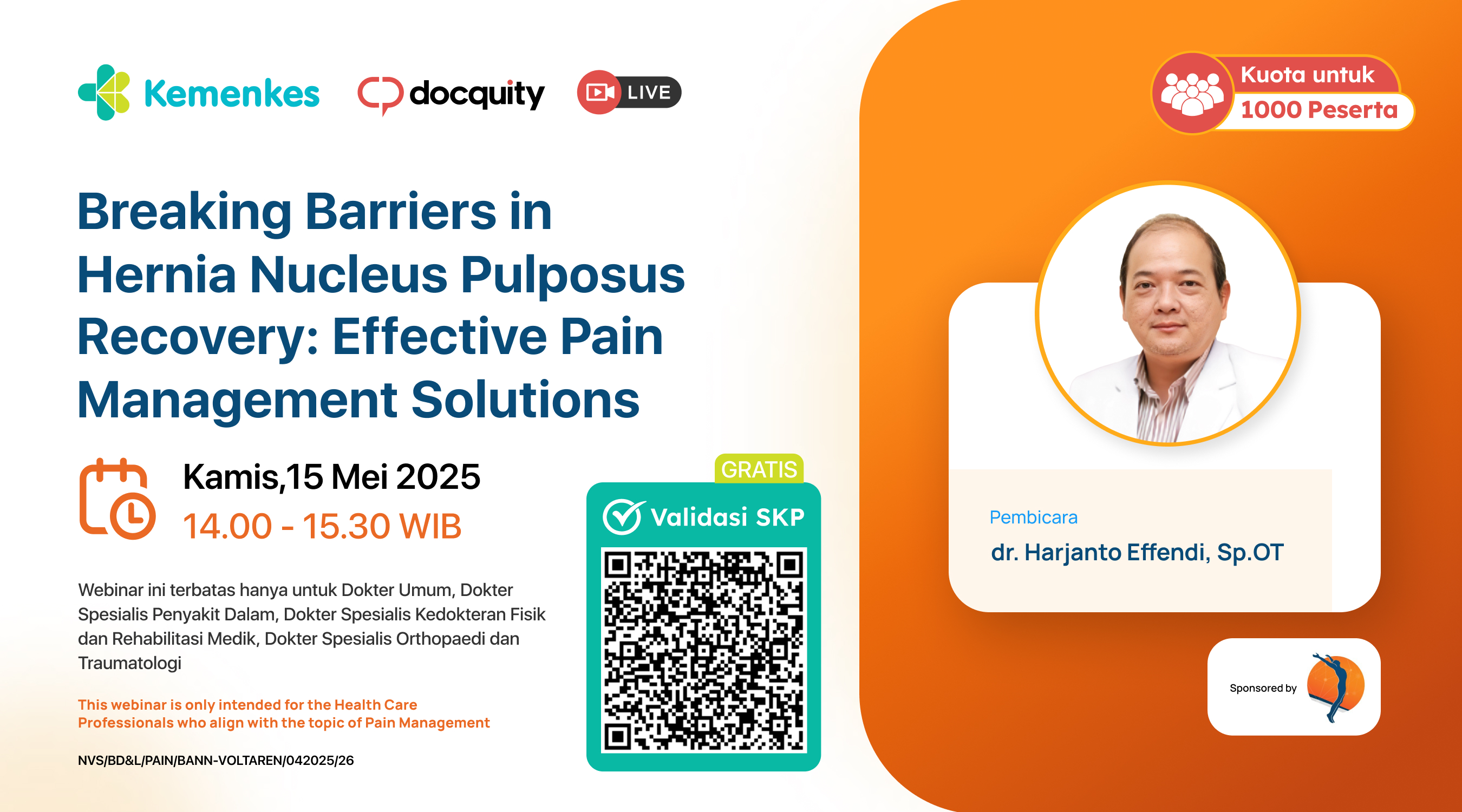 Kemenkes docquity LIVE

Kuota untuk 1000 Peserta

Breaking Barriers in Hernia Nucleus Pulposus Recovery: Effective Pain Management Solutions

Kamis,15 Mei 2025
14.00 - 15.30 WIB

Webinar ini terbatas hanya untuk Dokter Umum, Dokter Spesialis Penyakit Dalam, Dokter Spesialis Kedokteran Fisik dan Rehabilitasi Medik, Dokter Spesialis Orthopaedi dan Traumatologi

This webinar is only intended for the Health Care Professionals who align with the topic of Pain Management

NVS/BD&L/PAIN/BANN-VOLTAREN/042025/26

GRATIS
Validasi SKP

Pembicara
dr. Harjanto Effendi, Sp.OT

Sponsored by